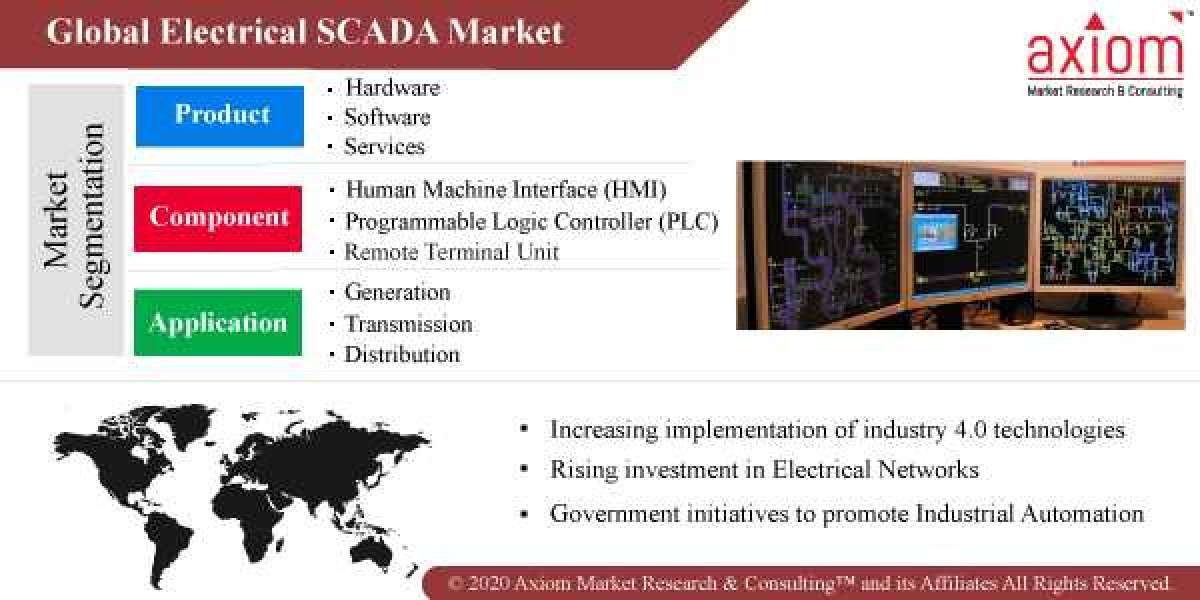 Global Electrical SCADA Market

axiom
Market Research & Consulting

Market Segmentation

Product
• Hardware
• Software
• Services

Component
• Human Machine Interface (HMI)
• Programmable Logic Controller (PLC)
• Remote Terminal Unit

Application
• Generation
• Transmission
• Distribution

• Increasing implementation of industry 4.0 technologies
• Rising investment in Electrical Networks
• Government initiatives to promote Industrial Automation

© 2020 Axiom Market Research & Consulting™ and its Affiliates All Rights Reserved